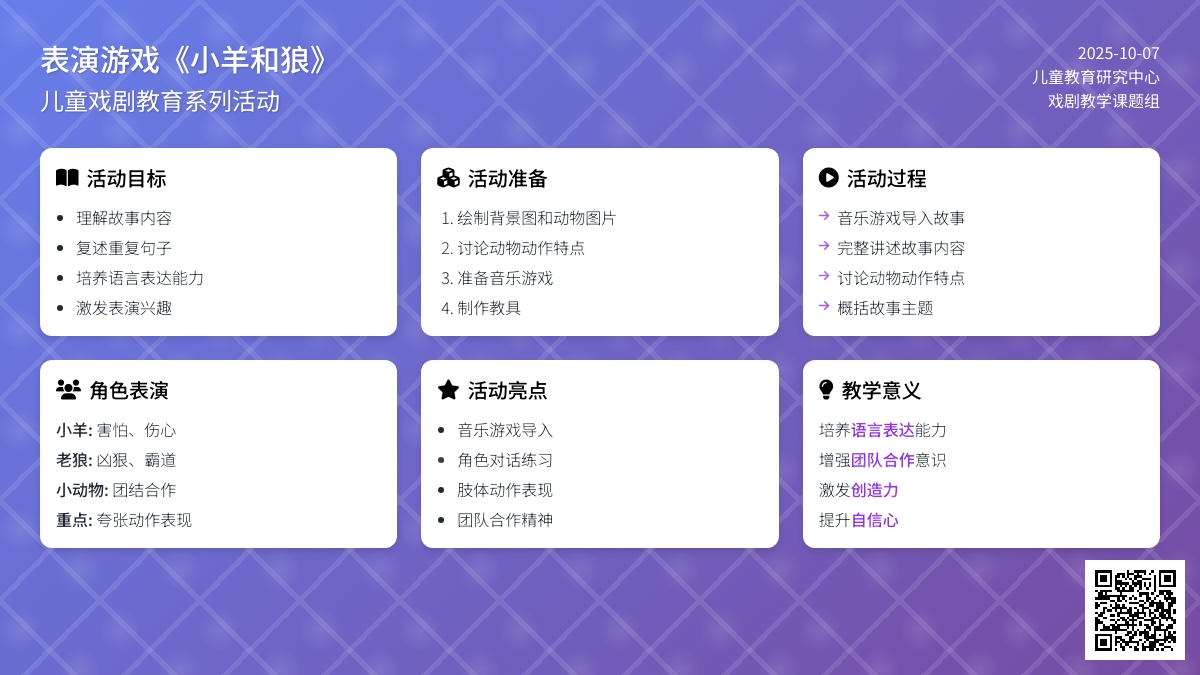 表演游戏《小羊和狼》
儿童戏剧教育系列活动

2025-10-07
儿童教育研究中心
戏剧教学课题组

活动目标
- 理解故事内容
- 复述重复句子
- 培养语言表达能力
- 激发表演兴趣

活动准备
1. 绘制背景图和动物图片
2. 讨论动物动作特点
3. 准备音乐游戏
4. 制作教具

活动过程
→ 音乐游戏导入故事
→ 完整讲述故事内容
→ 讨论动物动作特点
→ 概括故事主题

角色表演
小羊: 害怕、伤心
老狼: 凶狠、霸道
小动物: 团结合作
重点: 夸张动作表现

活动亮点
- 音乐游戏导入
- 角色对话练习
- 肢体动作表现
- 团队合作精神

教学意义
培养语言表达能力
增强团队合作意识
激发创造力
提升自信心